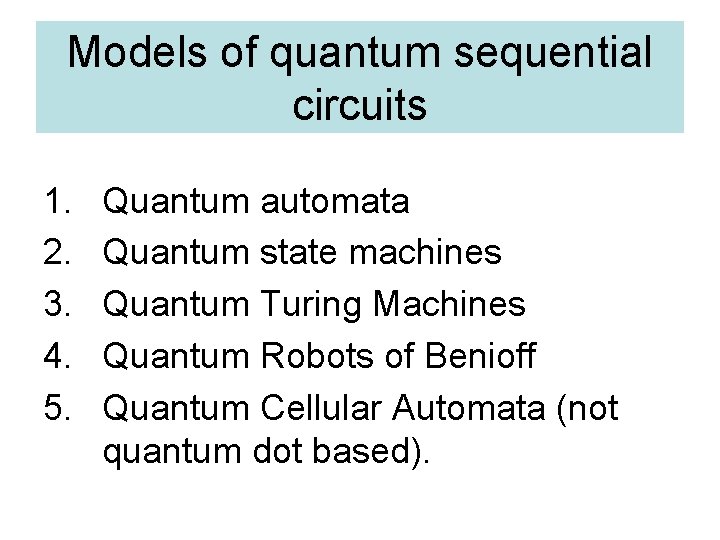 Models of quantum sequential circuits

1. Quantum automata
2. Quantum state machines
3. Quantum Turing Machines
4. Quantum Robots of Benioff
5. Quantum Cellular Automata (not quantum dot based).